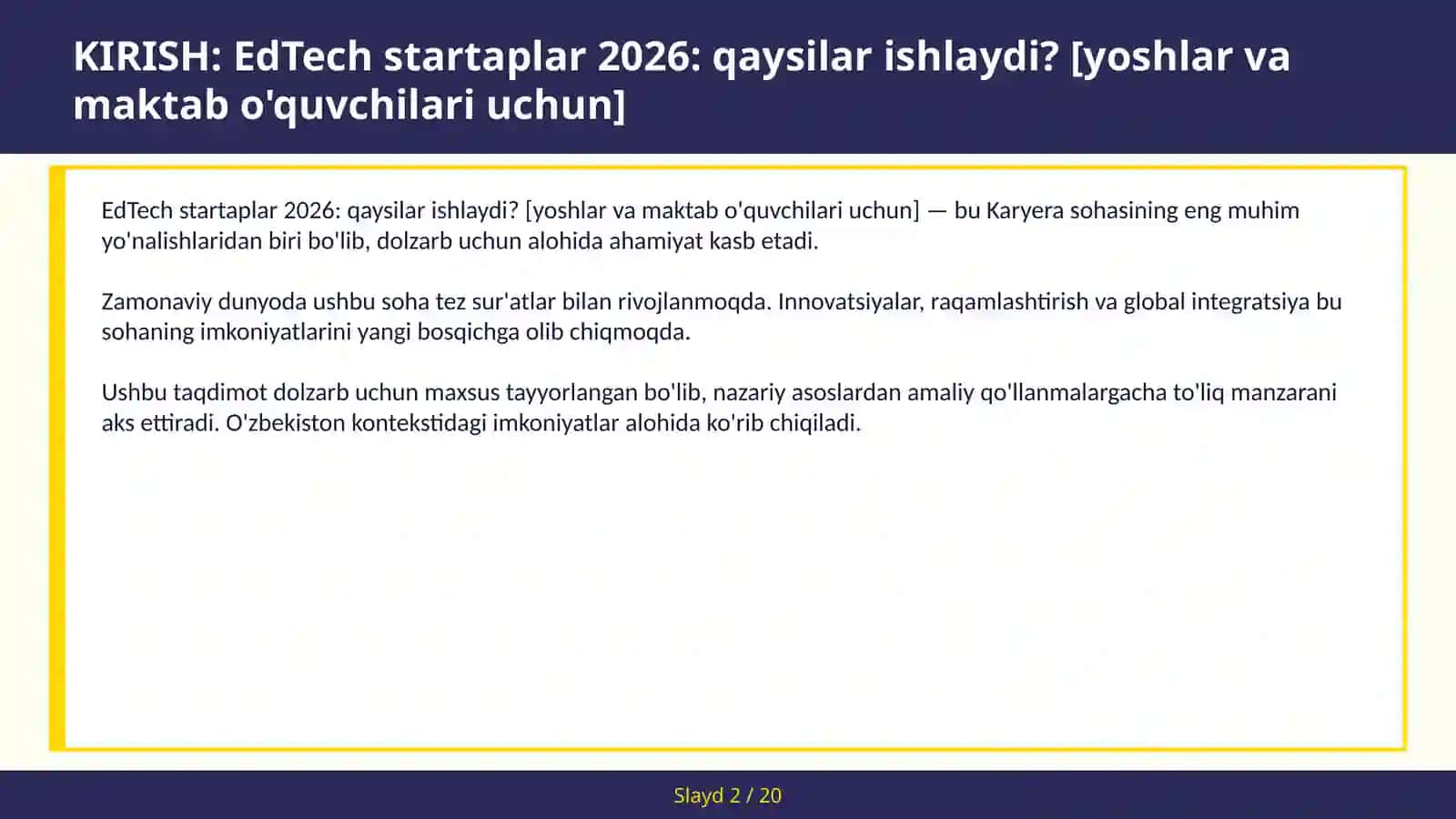 KIRISH: EdTech startaplar 2026: qaysilar ishlaydi? [yoshlar va maktab o'quvchilari uchun]

EdTech startaplar 2026: qaysilar ishlaydi? [yoshlar va maktab o'quvchilari uchun] — bu Karyera sohasining eng muhim yo'nalishlaridan biri bo'lib, dolzarb uchun alohida ahamiyat kasb etadi.

Zamonaviy dunyoda ushbu soha tez sur'atlar bilan rivojlanmoqda. Innovatsiyalar, raqamlashtirish va global integratsiya bu sohaning imkoniyatlarini yangi bosqichga olib chiqmoqda.

Ushbu taqdimot dolzarb uchun maxsus tayyorlangan bo'lib, nazariy asoslardan amaliy qo'llanmalargacha to'liq manzarani aks ettiradi. O'zbekiston kontekstidagi imkoniyatlar alohida ko'rib chiqiladi.

Slayd 2 / 20